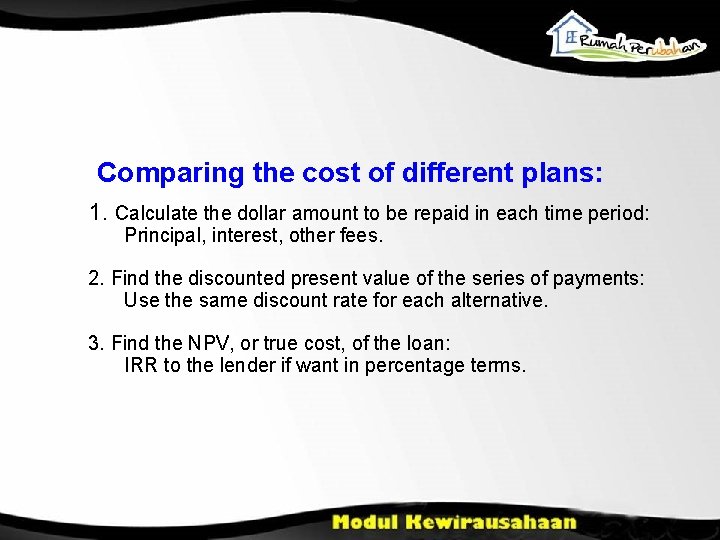 Rumah Perubahan

Comparing the cost of different plans:

1. Calculate the dollar amount to be repaid in each time period:
Principal, interest, other fees.

2. Find the discounted present value of the series of payments:
Use the same discount rate for each alternative.

3. Find the NPV, or true cost, of the loan:
IRR to the lender if want in percentage terms.

Modul Kewirausahaan